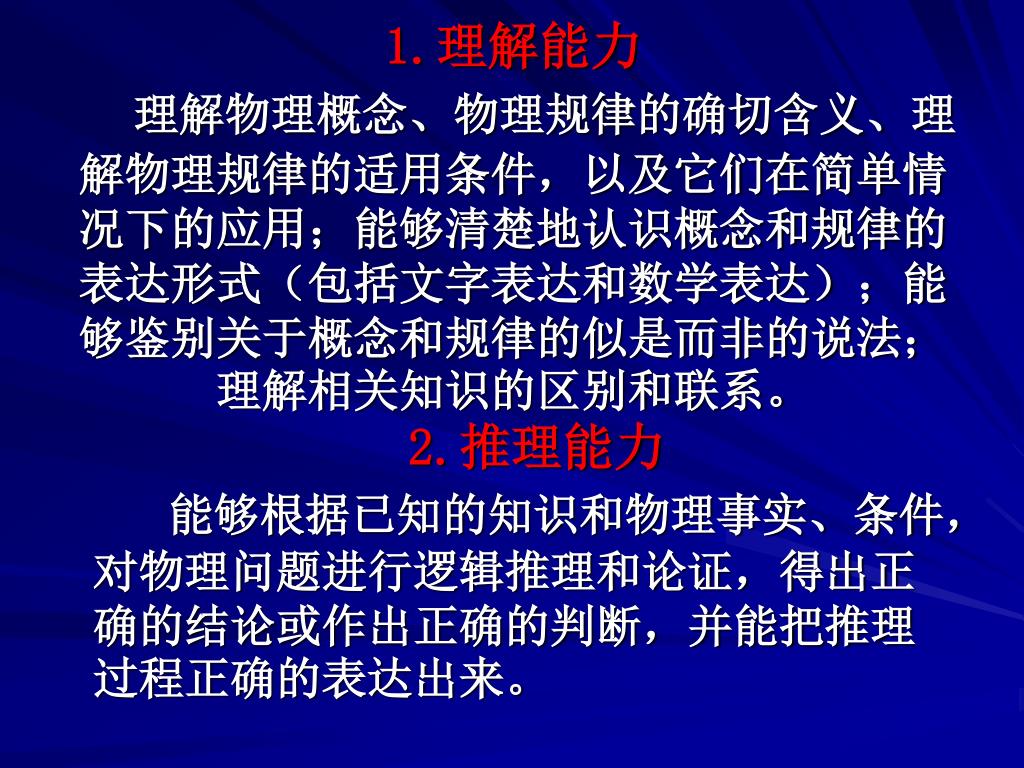 1.理解能力

理解物理概念、物理规律的确切含义、理解物理规律的适用条件，以及它们在简单情况下的应用；能够清楚地认识概念和规律的表达形式（包括文字表达和数学表达）；能够鉴别关于概念和规律的似是而非的说法；理解相关知识的区别和联系。

2.推理能力

能够根据已知的知识和物理事实、条件，对物理问题进行逻辑推理和论证，得出正确的结论或作出正确的判断，并能把推理过程正确的表达出来。